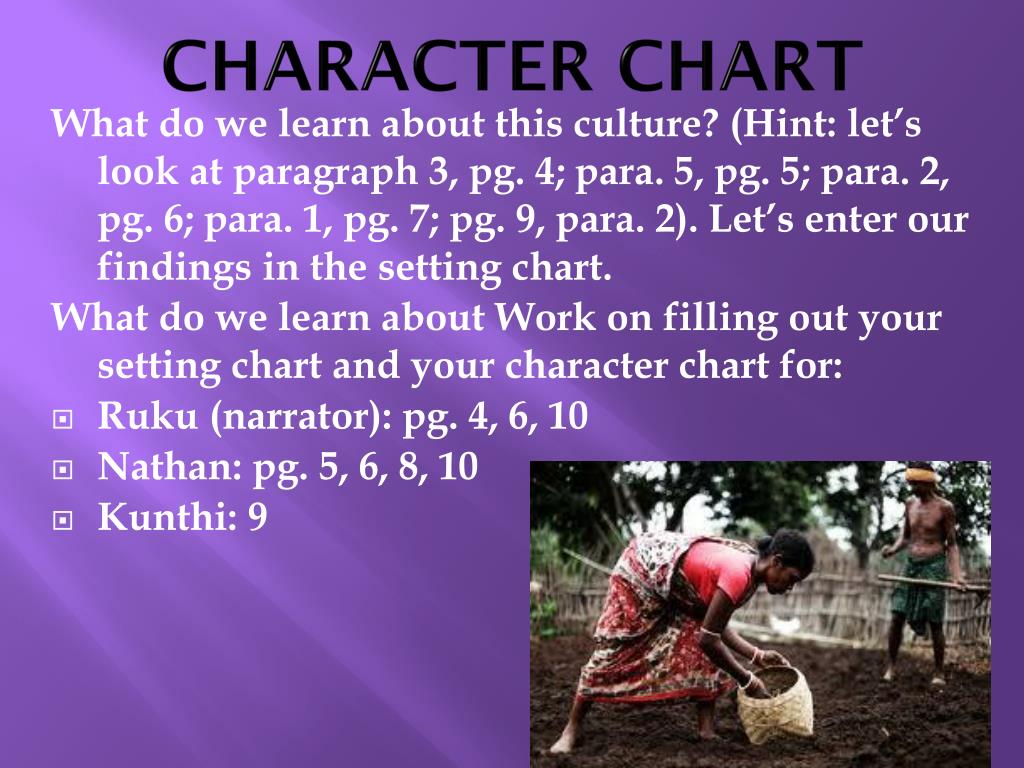 CHARACTER CHART

What do we learn about this culture? (Hint: let's look at paragraph 3, pg. 4; para. 5, pg. 5; para. 2, pg. 6; para. 1, pg. 7; pg. 9, para. 2). Let's enter our findings in the setting chart.

What do we learn about Work on filling out your setting chart and your character chart for:

Ruku (narrator): pg. 4, 6, 10

Nathan: pg. 5, 6, 8, 10

Kunthi: 9